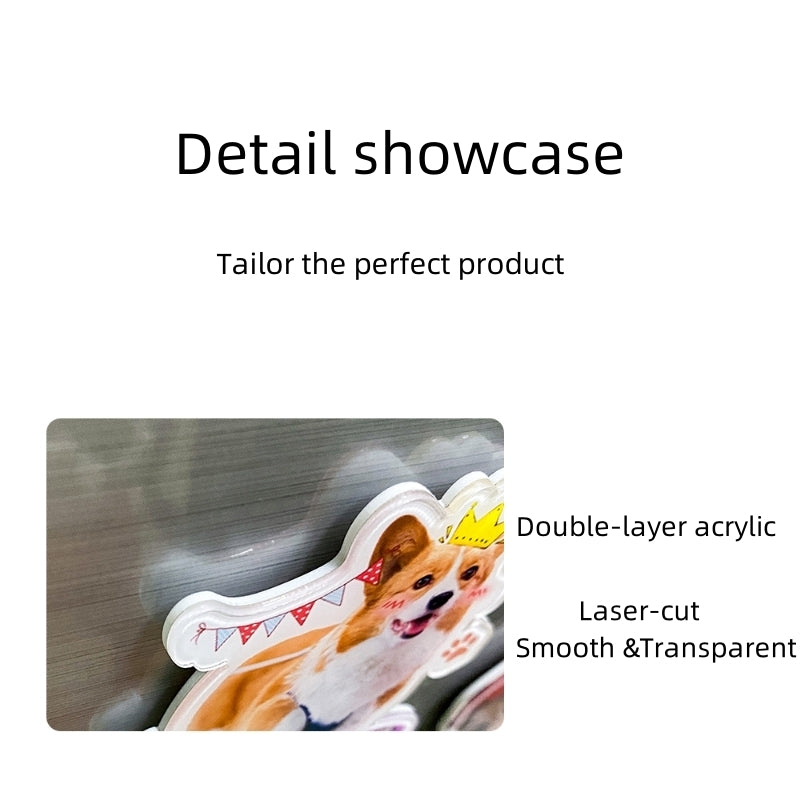 Detail showcase

Tailor the perfect product

Double-layer acrylic

Laser-cut
Smooth &Transparent